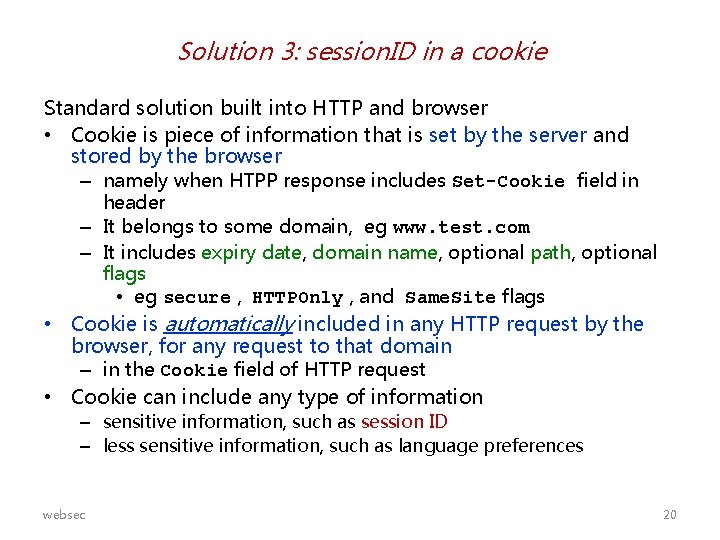 Solution 3: sessionID in a cookie

Standard solution built into HTTP and browser

• Cookie is piece of information that is set by the server and stored by the browser
  – namely when HTPP response includes Set-Cookie field in header
  – It belongs to some domain, eg www.test.com
  – It includes expiry date, domain name, optional path, optional flags
    • eg secure , HTTPOnly , and SameSite flags
• Cookie is automatically included in any HTTP request by the browser, for any request to that domain
  – in the Cookie field of HTTP request
• Cookie can include any type of information
  – sensitive information, such as session ID
  – less sensitive information, such as language preferences

websec

20